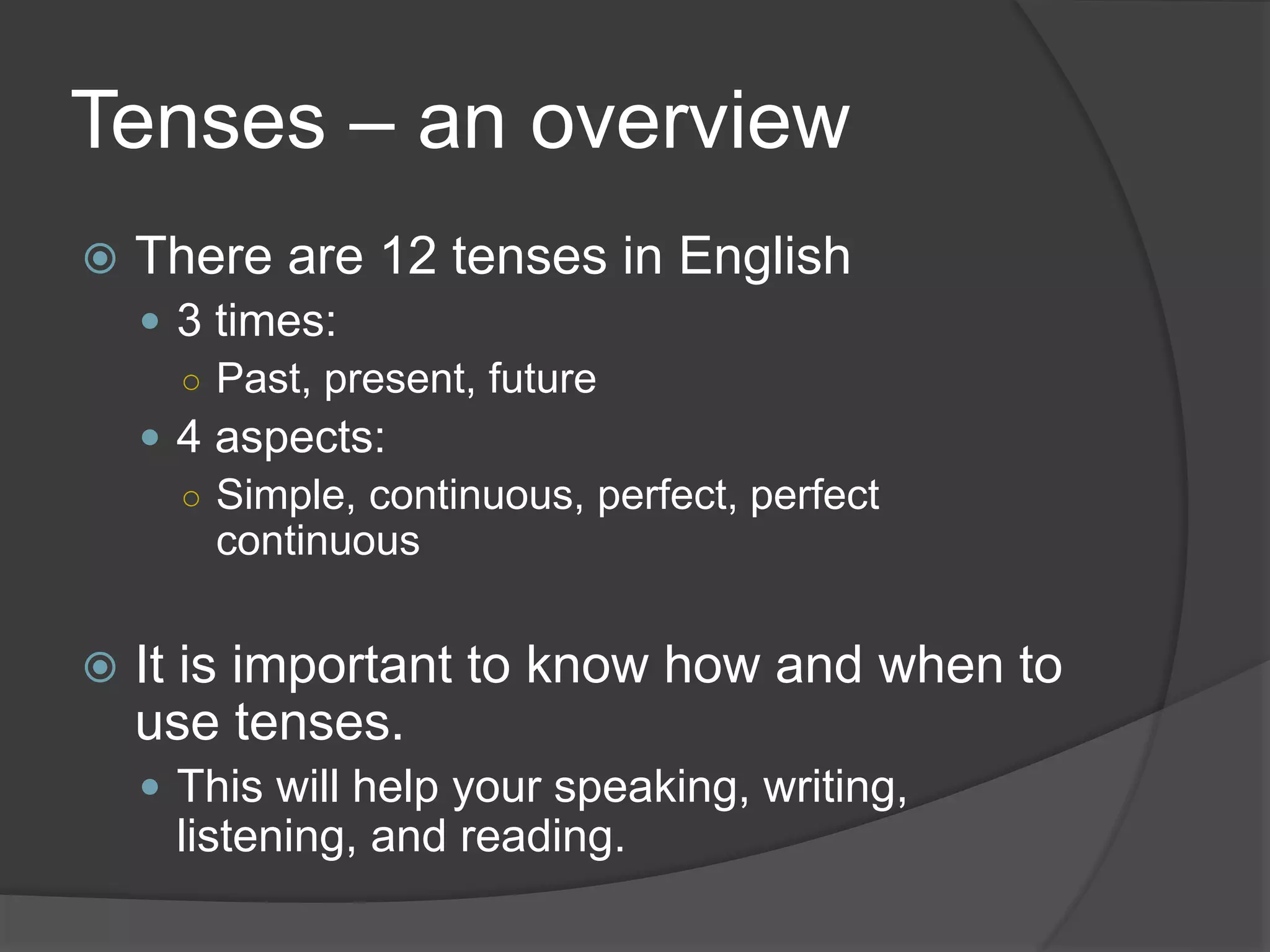 Tenses – an overview

There are 12 tenses in English

3 times:

Past, present, future

4 aspects:

Simple, continuous, perfect, perfect continuous

It is important to know how and when to use tenses.

This will help your speaking, writing, listening, and reading.